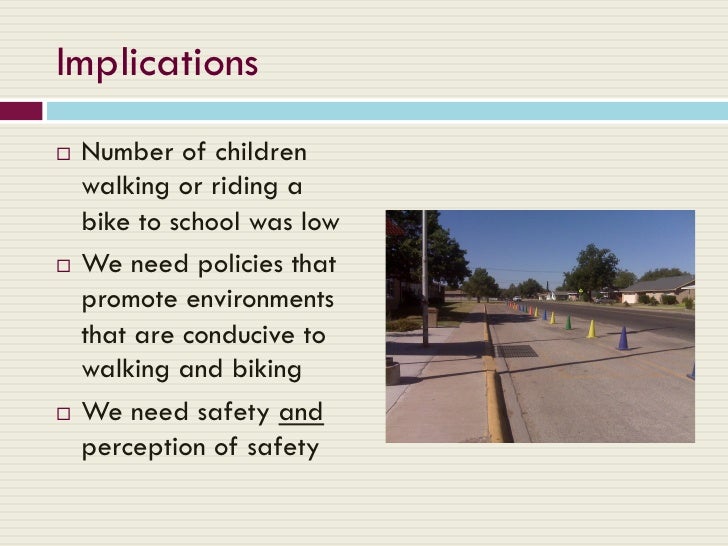 Implications

□ Number of children walking or riding a bike to school was low

□ We need policies that promote environments that are conducive to walking and biking

□ We need safety and perception of safety